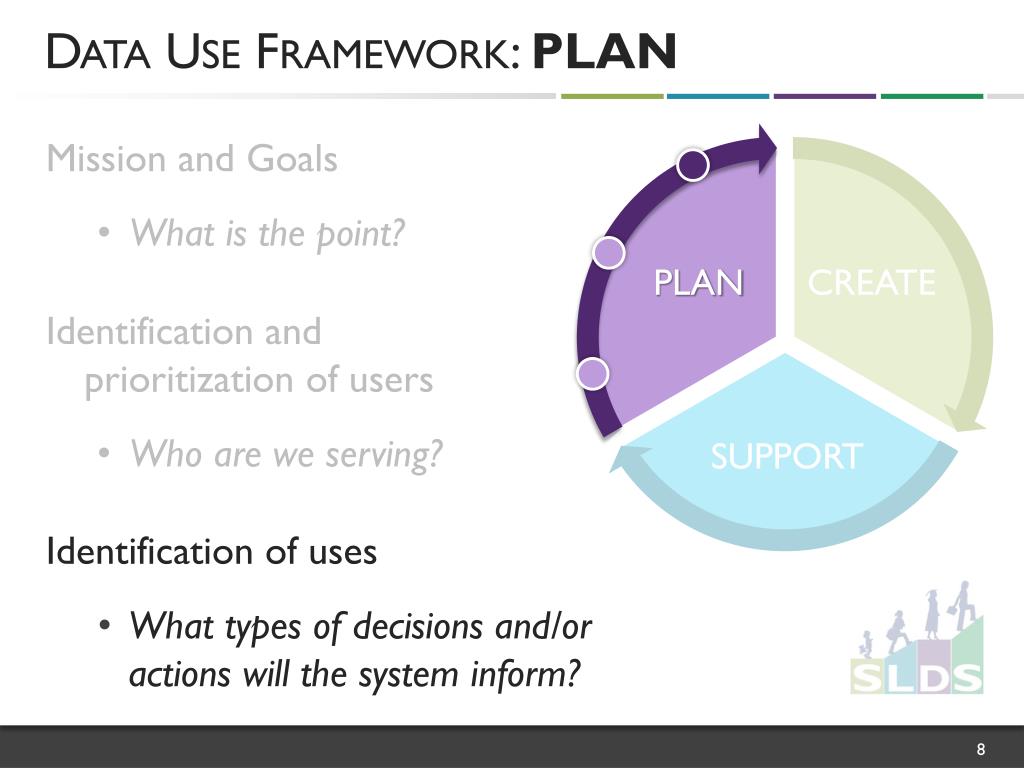 DATA USE FRAMEWORK: PLAN

Mission and Goals

• What is the point?

Identification and prioritization of users

• Who are we serving?

Identification of uses

• What types of decisions and/or actions will the system inform?

PLAN

CREATE

SUPPORT

SLDS

8